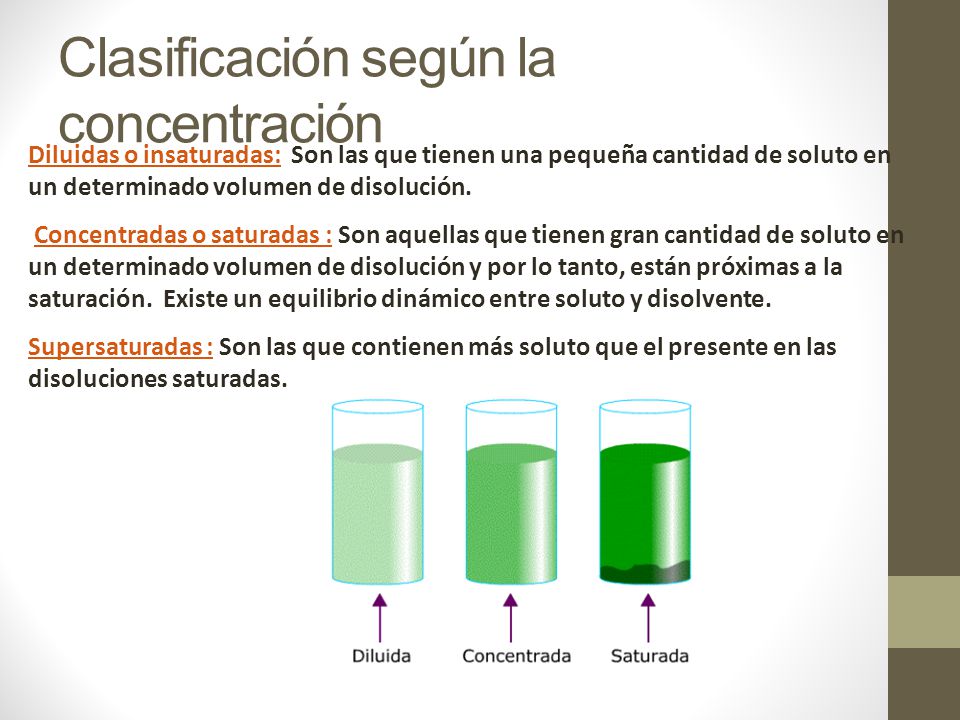 Clasificación según la concentración

Diluidas o insaturadas: Son las que tienen una pequeña cantidad de soluto en un determinado volumen de disolución.

Concentradas o saturadas : Son aquellas que tienen gran cantidad de soluto en un determinado volumen de disolución y por lo tanto, están próximas a la saturación. Existe un equilibrio dinámico entre soluto y disolvente.

Supersaturadas : Son las que contienen más soluto que el presente en las disoluciones saturadas.

Diluida
Concentrada
Saturada